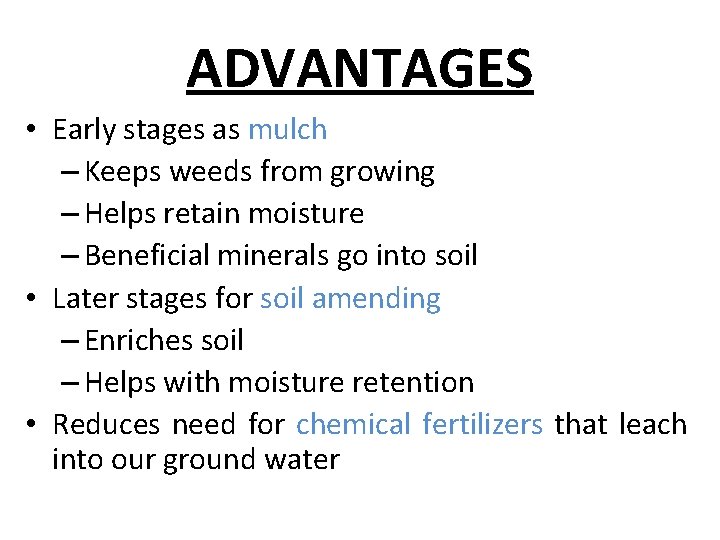 ADVANTAGES

• Early stages as mulch
– Keeps weeds from growing
– Helps retain moisture
– Beneficial minerals go into soil
• Later stages for soil amending
– Enriches soil
– Helps with moisture retention
• Reduces need for chemical fertilizers that leach into our ground water